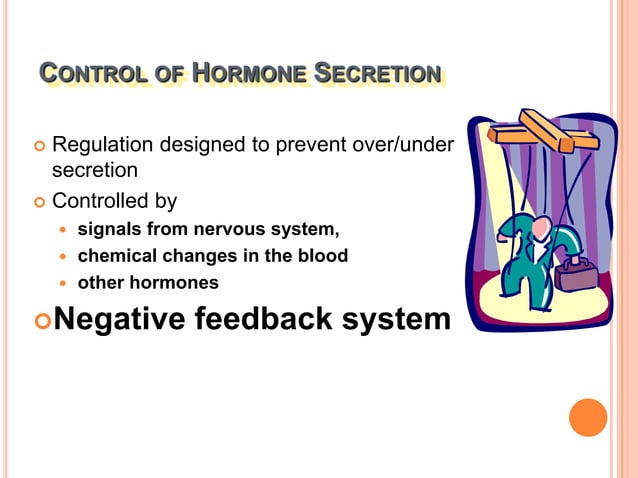 CONTROL OF HORMONE SECRETION

Regulation designed to prevent over/under secretion

Controlled by

signals from nervous system,

chemical changes in the blood

other hormones

Negative feedback system